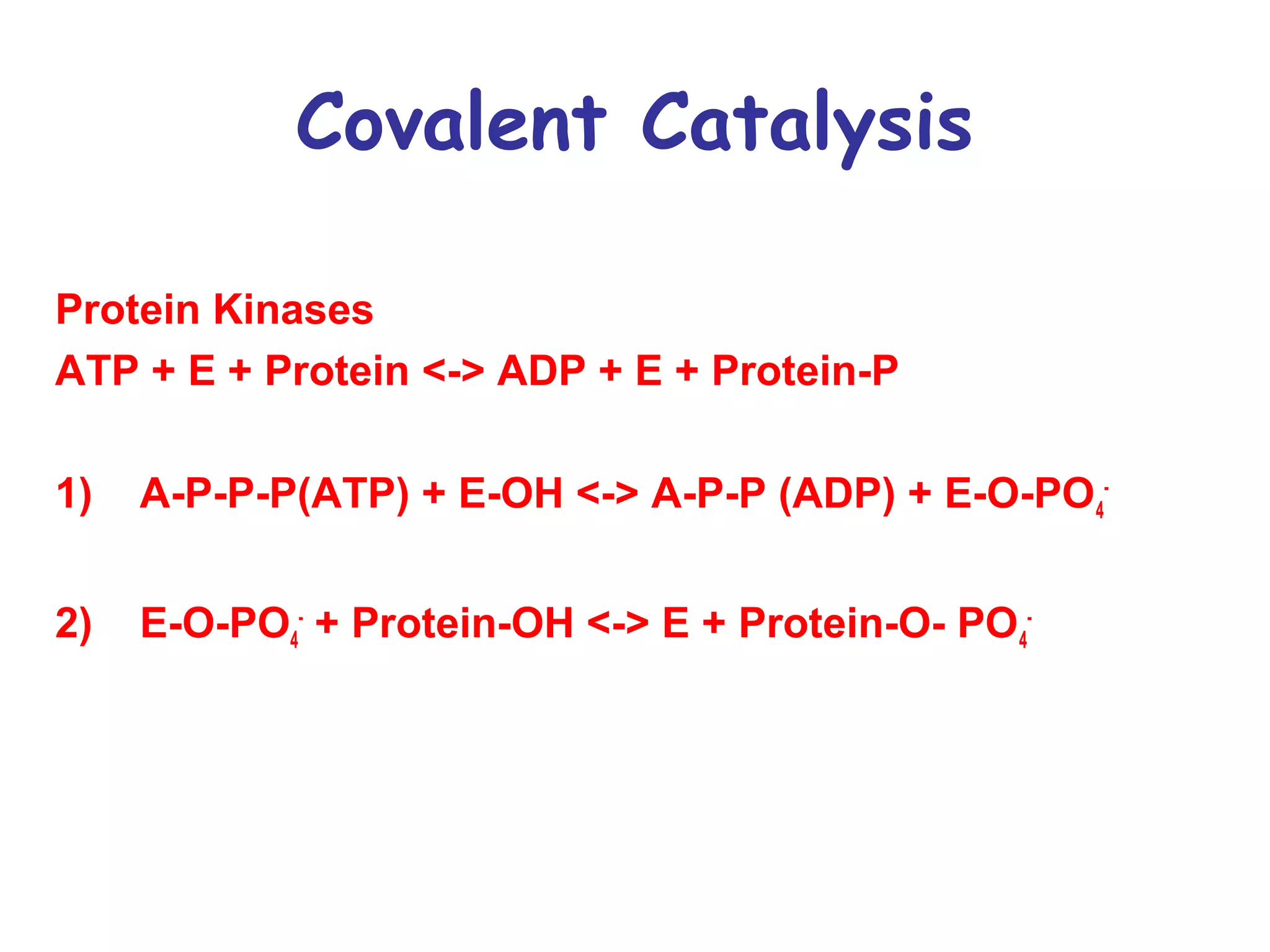 Covalent Catalysis

Protein Kinases
ATP + E + Protein <-> ADP + E + Protein-P

1) A-P-P-P(ATP) + E-OH <-> A-P-P (ADP) + E-O-$PO_4^-$

2) E-O-$PO_4^-$ + Protein-OH <-> E + Protein-O- $PO_4^-$